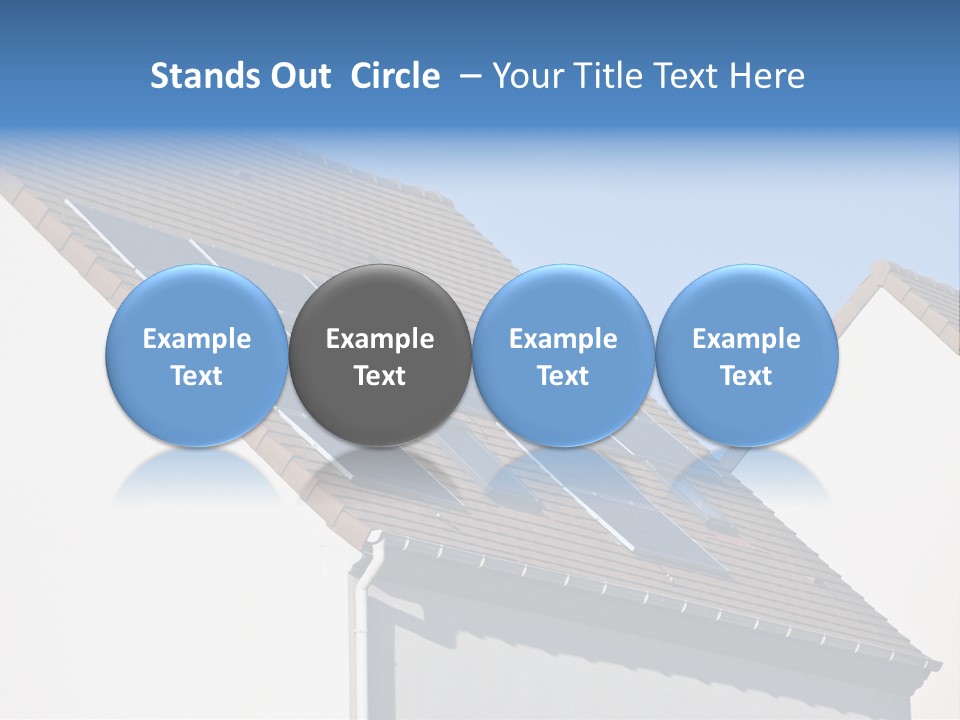 Stands Out Circle – Your Title Text Here

Example Text

Example Text

Example Text

Example Text